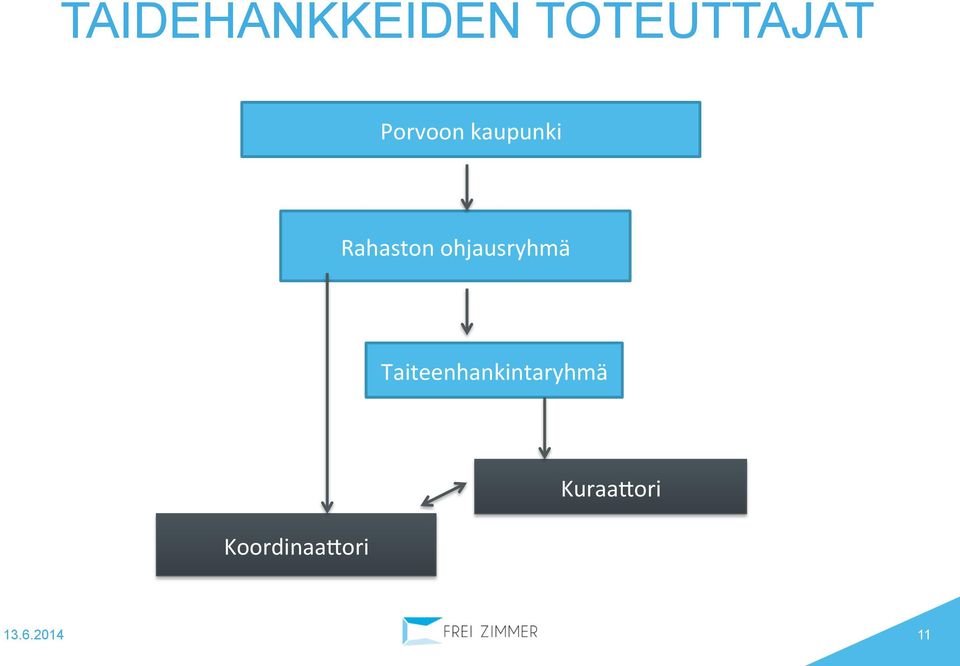 TAIDEHANKKEIDEN TOTEUTTAJAT

Porvoon kaupunki

Rahaston ohjausryhmä

Taiteenhankintaryhmä

Kuraattori

Koordinaattori

13.6.2014

FREI ZIMMER

11